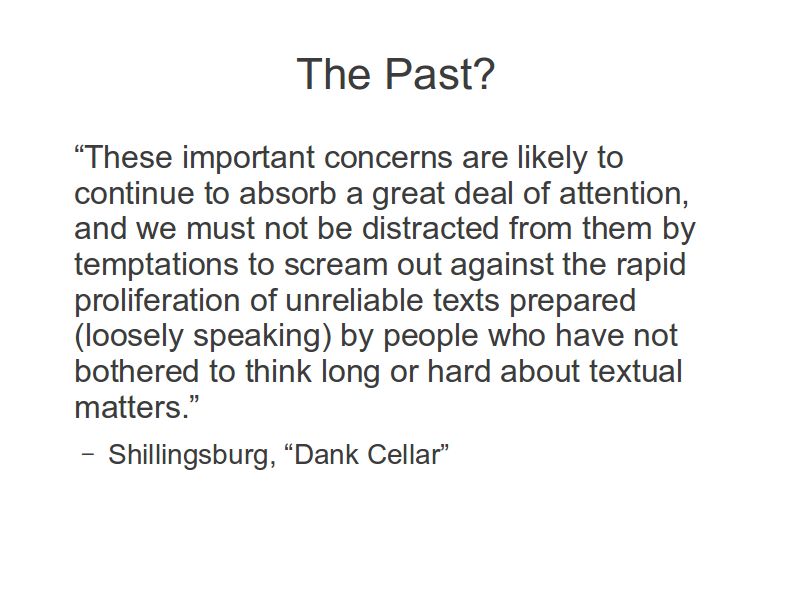 The Past?

“These important concerns are likely to continue to absorb a great deal of attention, and we must not be distracted from them by temptations to scream out against the rapid proliferation of unreliable texts prepared (loosely speaking) by people who have not bothered to think long or hard about textual matters.”

– Shillingsburg, “Dank Cellar”